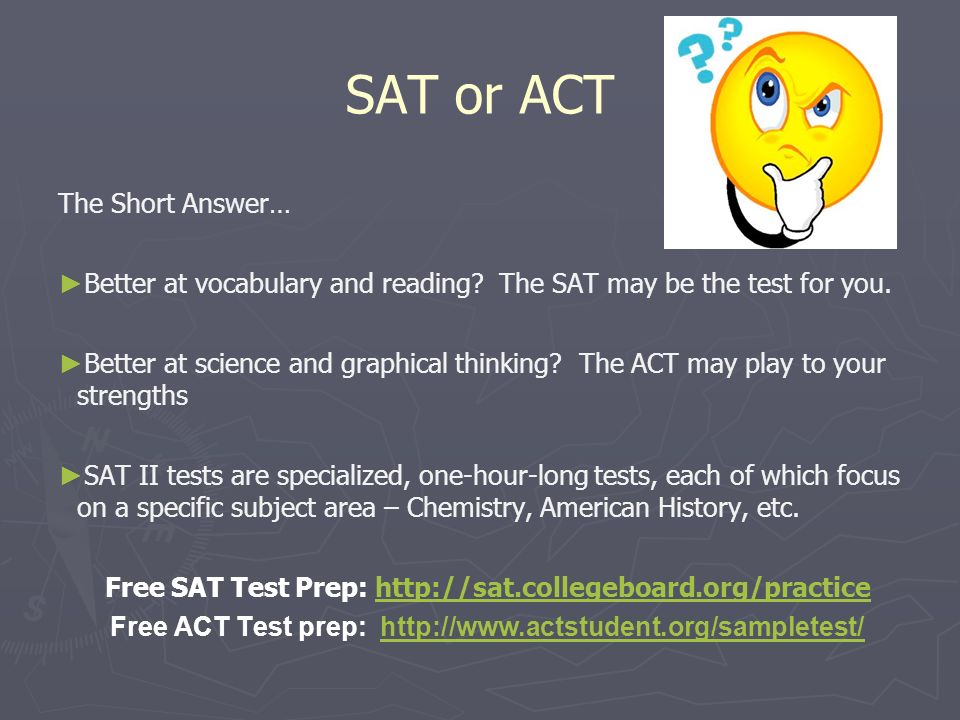 SAT or ACT

The Short Answer…

►Better at vocabulary and reading? The SAT may be the test for you.

►Better at science and graphical thinking? The ACT may play to your strengths

►SAT II tests are specialized, one-hour-long tests, each of which focus on a specific subject area – Chemistry, American History, etc.

Free SAT Test Prep: http://sat.collegeboard.org/practice
Free ACT Test prep: http://www.actstudent.org/sampletest/